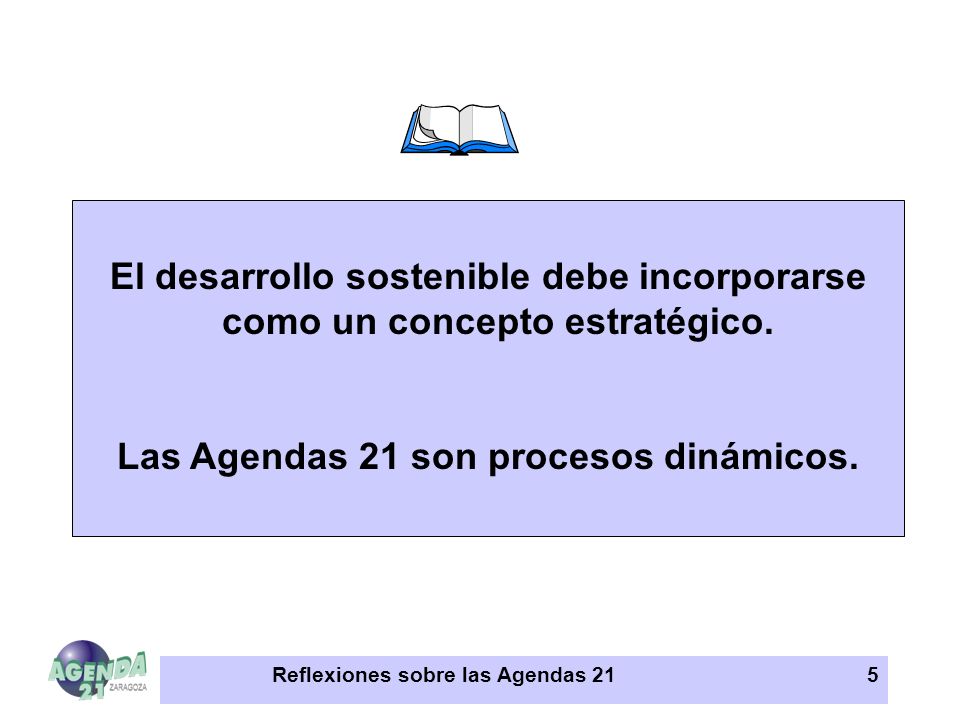 El desarrollo sostenible debe incorporarse como un concepto estratégico.

Las Agendas 21 son procesos dinámicos.

AGENDA 21 ZARAGOZA

Reflexiones sobre las Agendas 21

5